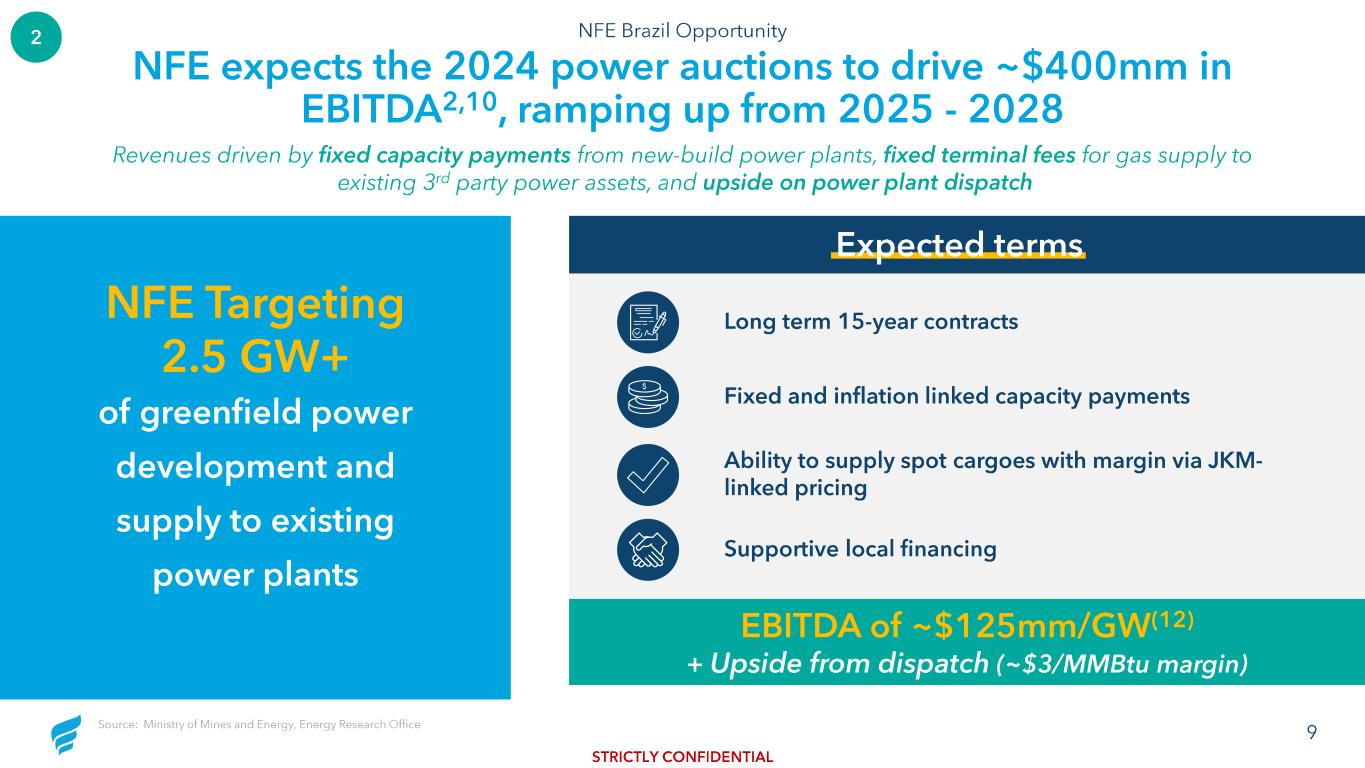 2

NFE Brazil Opportunity

NFE expects the 2024 power auctions to drive ~\$400mm in EBITDA$^{2,10}$, ramping up from 2025 - 2028

Revenues driven by fixed capacity payments from new-build power plants, fixed terminal fees for gas supply to existing 3$^{rd}$ party power assets, and upside on power plant dispatch

NFE Targeting 2.5 GW+

of greenfield power development and supply to existing power plants

Expected terms

Long term 15-year contracts

Fixed and inflation linked capacity payments

Ability to supply spot cargoes with margin via JKM-linked pricing

Supportive local financing

EBITDA of ~\$125mm/GW$^{(12)}$

+ Upside from dispatch (~\$3/MMBtu margin)

Source: Ministry of Mines and Energy, Energy Research Office

9

STRICTLY CONFIDENTIAL